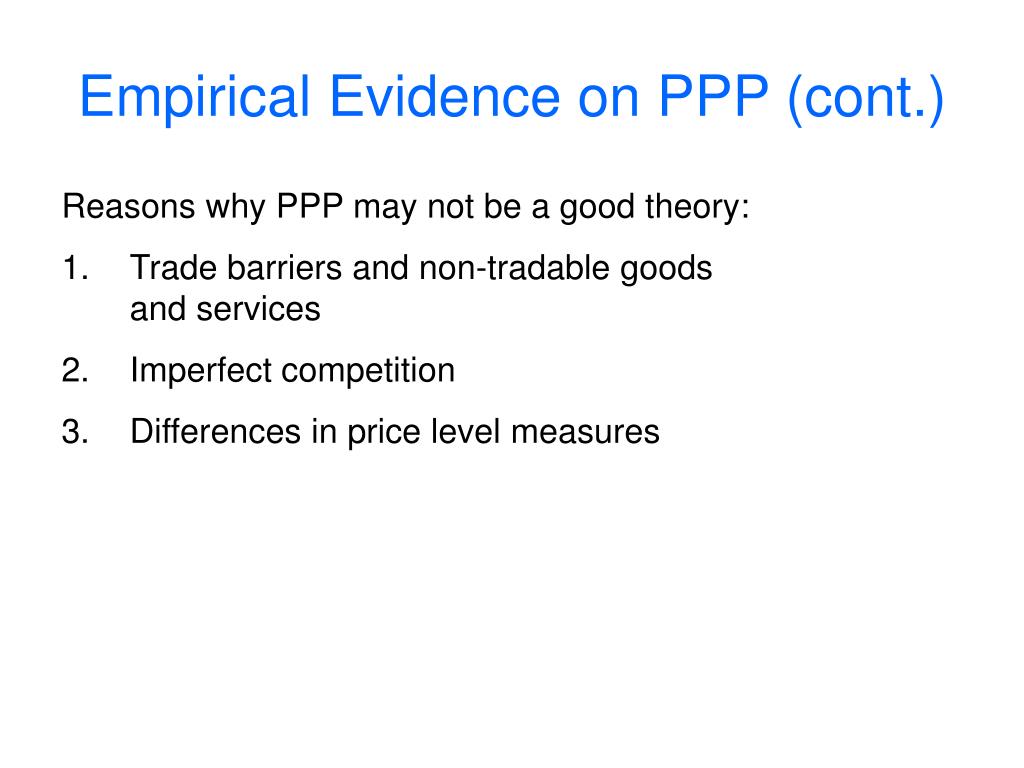 Empirical Evidence on PPP (cont.)

Reasons why PPP may not be a good theory:

1. Trade barriers and non-tradable goods and services

2. Imperfect competition

3. Differences in price level measures